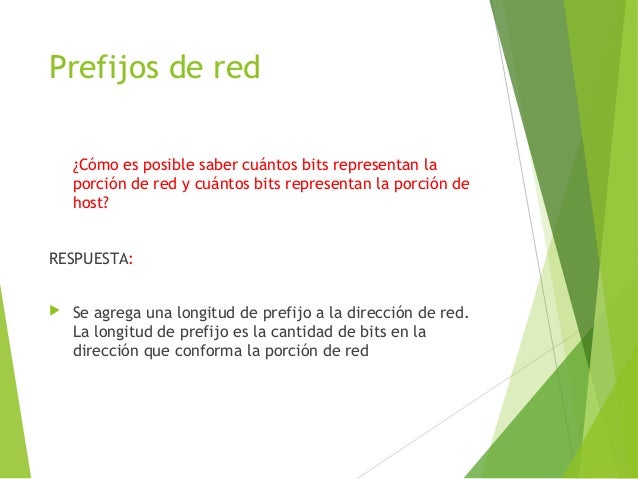 Prefijos de red

¿Cómo es posible saber cuántos bits representan la porción de red y cuántos bits representan la porción de host?

RESPUESTA:

Se agrega una longitud de prefijo a la dirección de red. La longitud de prefijo es la cantidad de bits en la dirección que conforma la porción de red